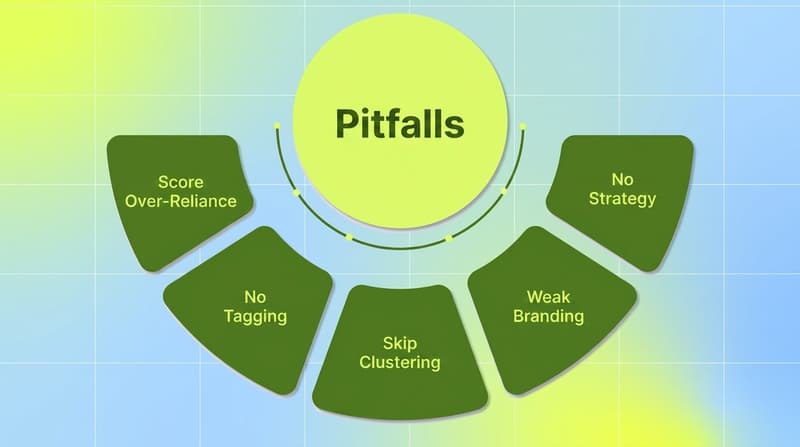 Pitfalls

Score Over-Reliance

No Tagging

Skip Clustering

Weak Branding

No Strategy